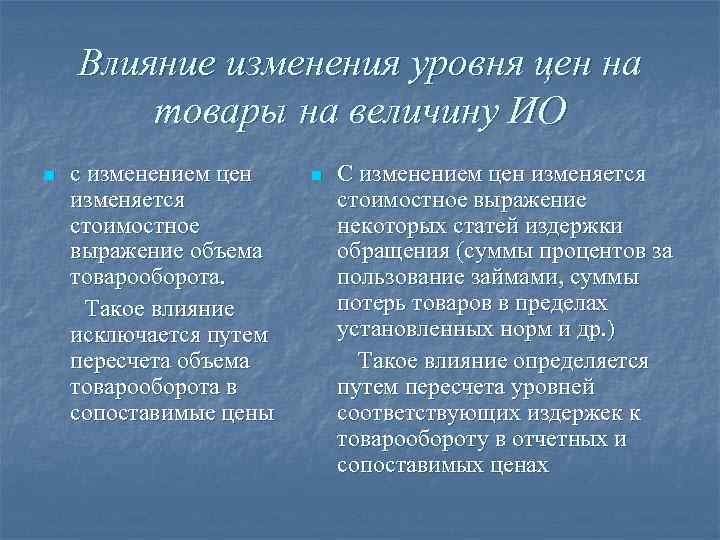 Влияние изменения уровня цен на товары на величину ИО

с изменением цен изменяется стоимостное выражение объема товарооборота.

Такое влияние исключается путем пересчета объема товарооборота в сопоставимые цены

С изменением цен изменяется стоимостное выражение некоторых статей издержки обращения (суммы процентов за пользование займами, суммы потерь товаров в пределах установленных норм и др.)

Такое влияние определяется путем пересчета уровней соответствующих издержек к товарообороту в отчетных и сопоставимых ценах